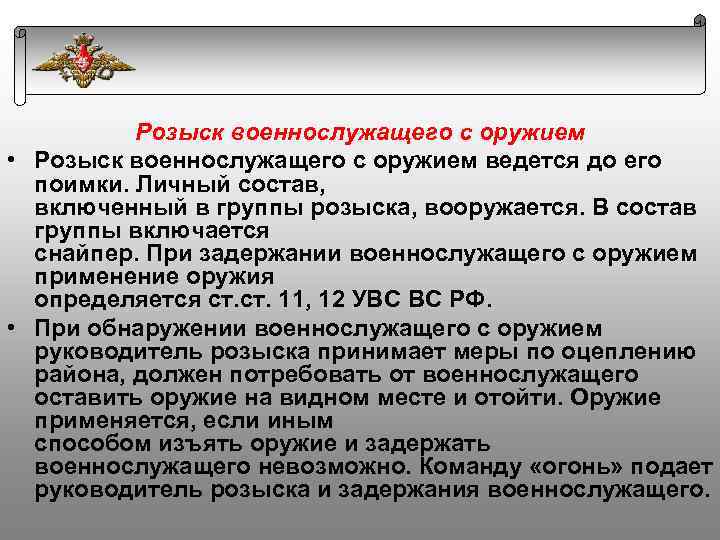 Розыск военнослужащего с оружием

• Розыск военнослужащего с оружием ведется до его поимки. Личный состав, включенный в группы розыска, вооружается. В состав группы включается снайпер. При задержании военнослужащего с оружием применение оружия определяется ст.ст. 11, 12 УВС ВС РФ.

• При обнаружении военнослужащего с оружием руководитель розыска принимает меры по оцеплению района, должен потребовать от военнослужащего оставить оружие на видном месте и отойти. Оружие применяется, если иным способом изъять оружие и задержать военнослужащего невозможно. Команду «огонь» подает руководитель розыска и задержания военнослужащего.